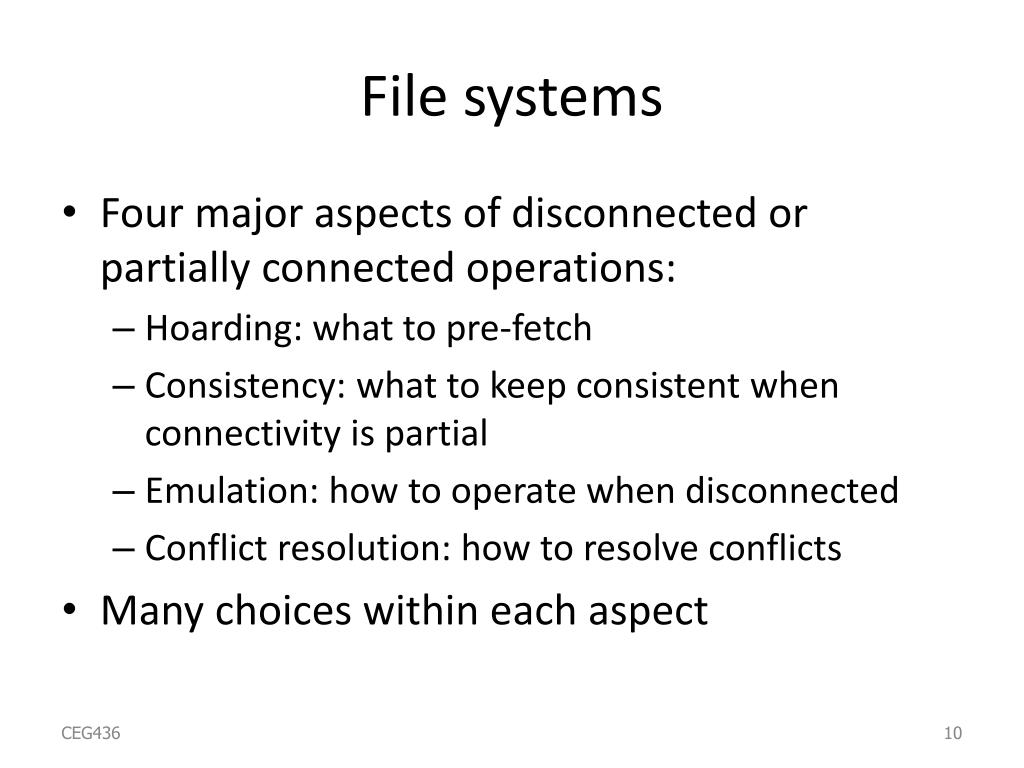 File systems

• Four major aspects of disconnected or partially connected operations:
– Hoarding: what to pre-fetch
– Consistency: what to keep consistent when connectivity is partial
– Emulation: how to operate when disconnected
– Conflict resolution: how to resolve conflicts
• Many choices within each aspect

CEG436

10